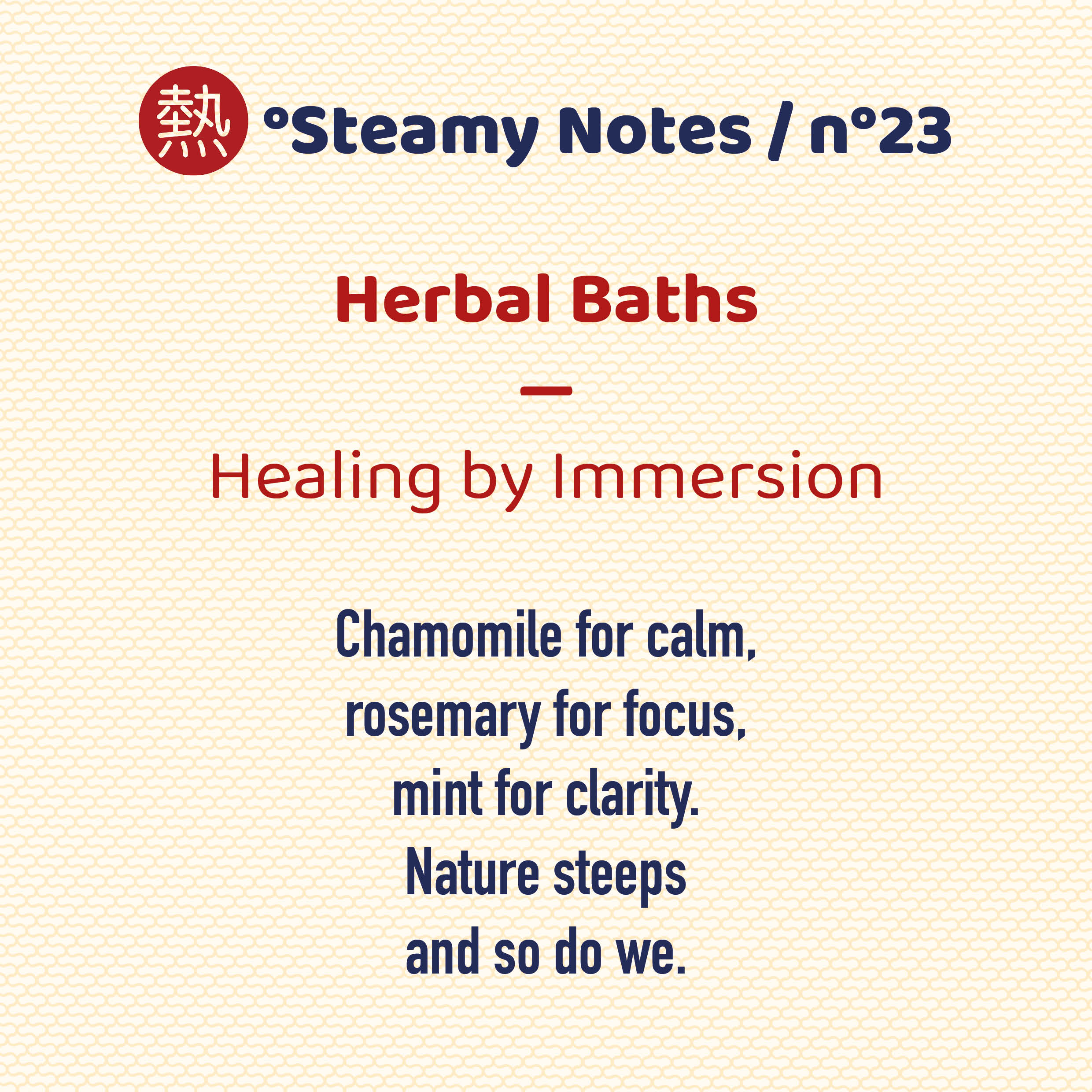 熱 °Steamy Notes / n°23

Herbal Baths

—

Healing by Immersion

Chamomile for calm,
rosemary for focus,
mint for clarity.
Nature steeps
and so do we.